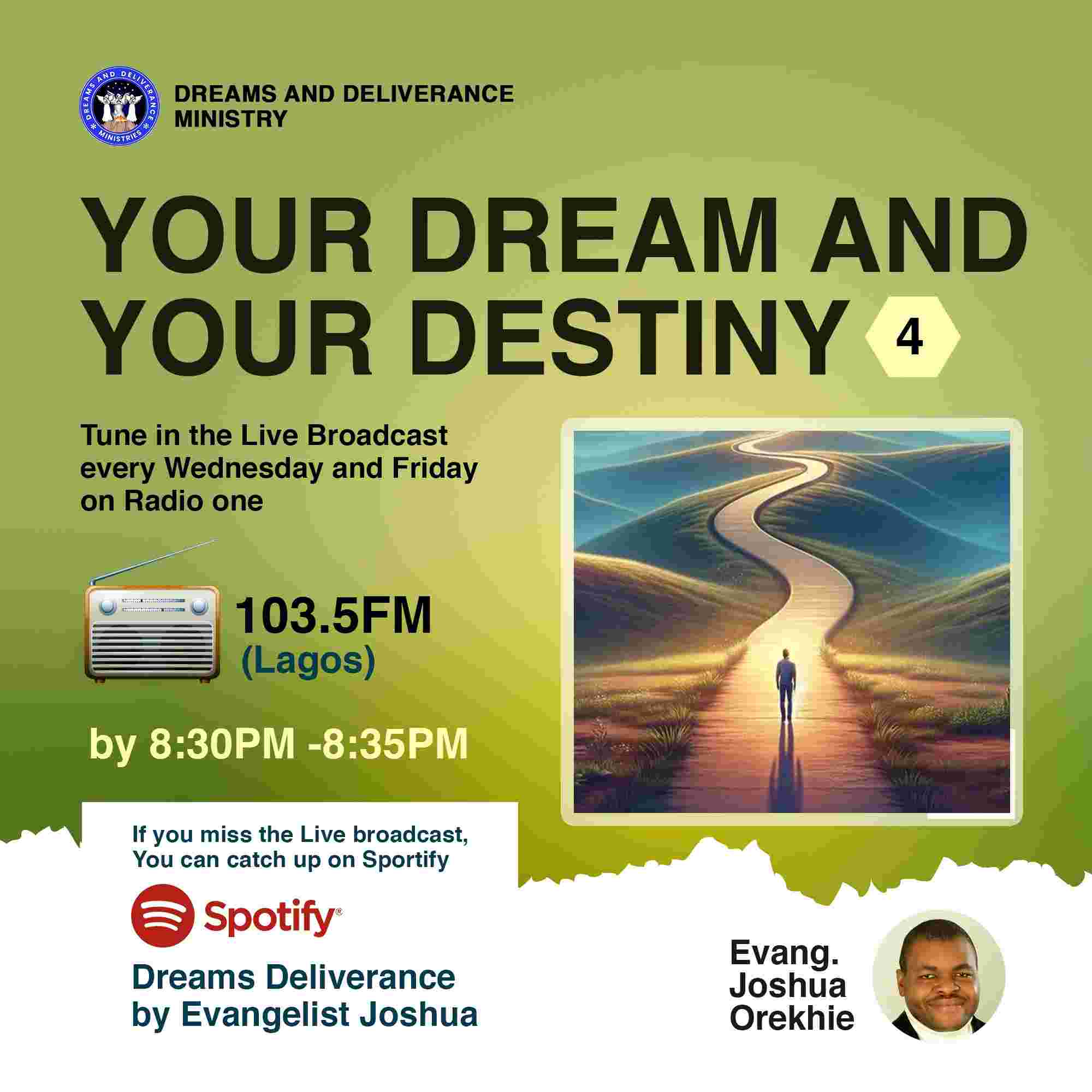 DREAMS AND DELIVERANCE MINISTRIES

DREAMS AND DELIVERANCE MINISTRY

YOUR DREAM AND YOUR DESTINY 4

Tune in the Live Broadcast every Wednesday and Friday on Radio one

103.5FM
(Lagos)

by 8:30PM -8:35PM

If you miss the Live broadcast, You can catch up on Sportify

Spotify®

Dreams Deliverance by Evangelist Joshua

Evang. Joshua Orekhie